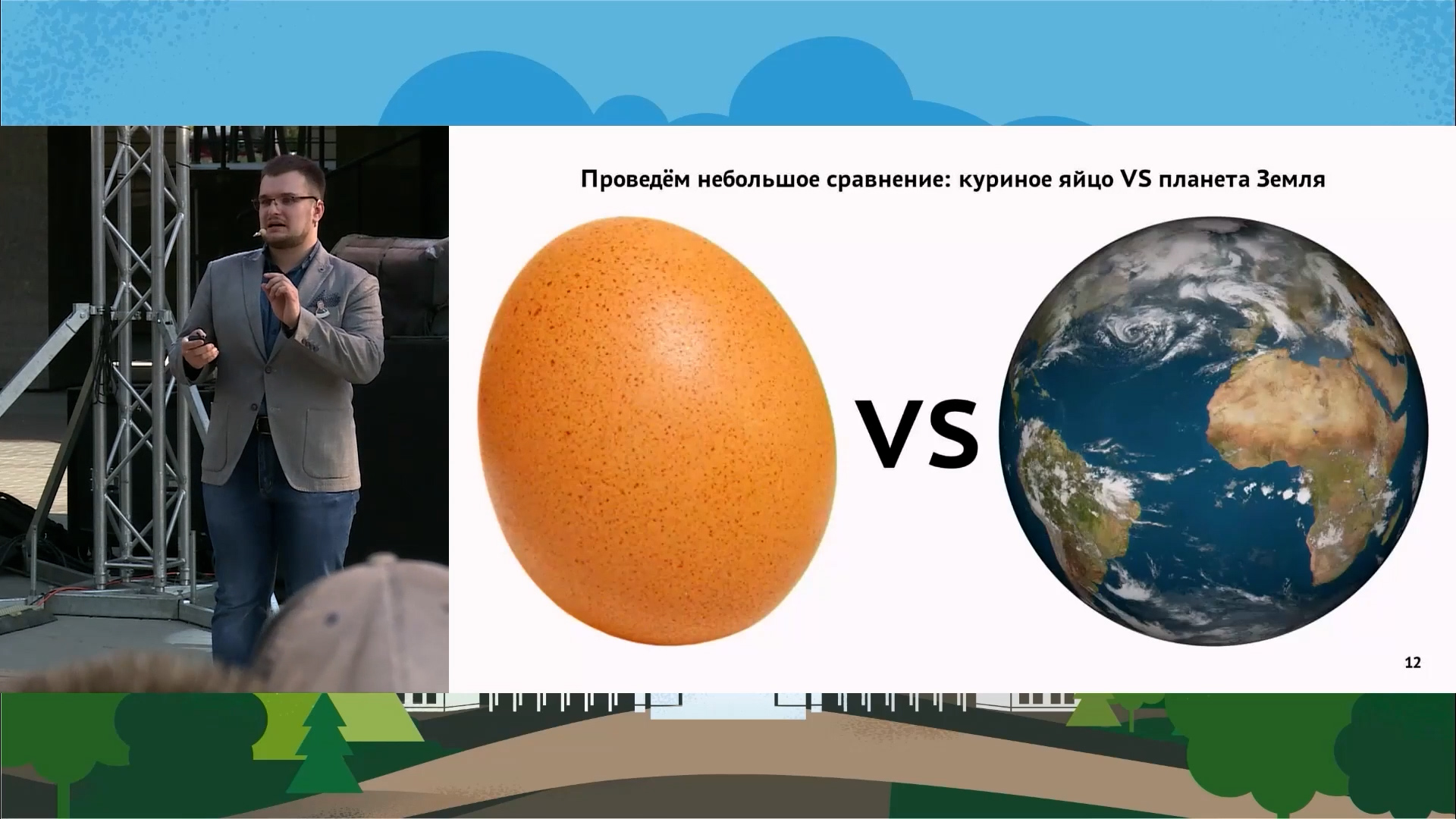 Проведём небольшое сравнение: куриное яйцо VS планета Земля

VS

12